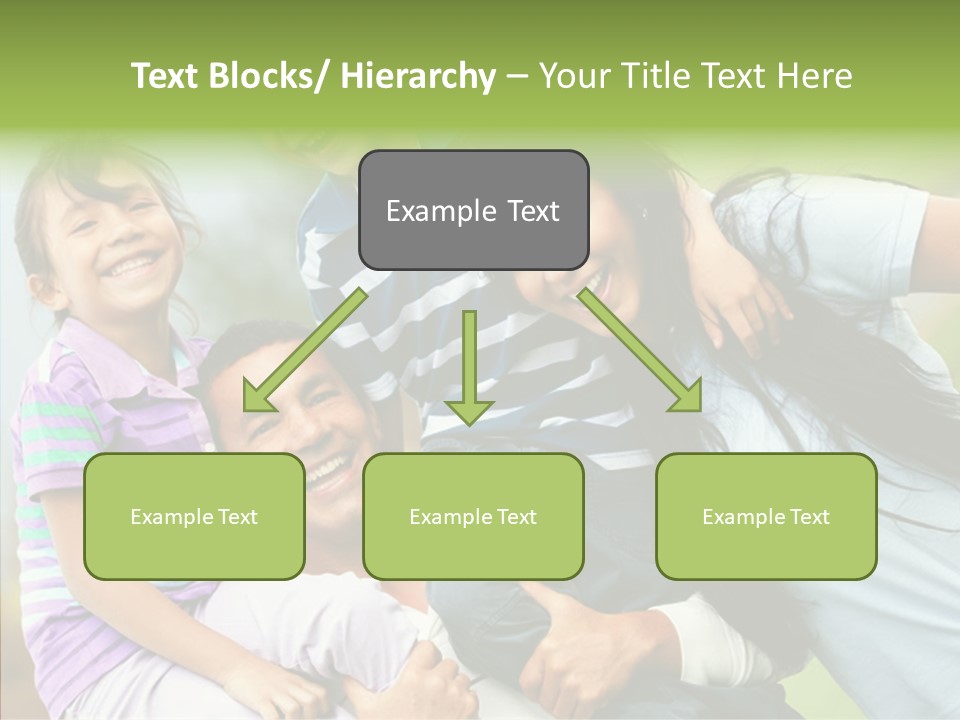 Text Blocks/ Hierarchy – Your Title Text Here

Example Text

Example Text

Example Text

Example Text